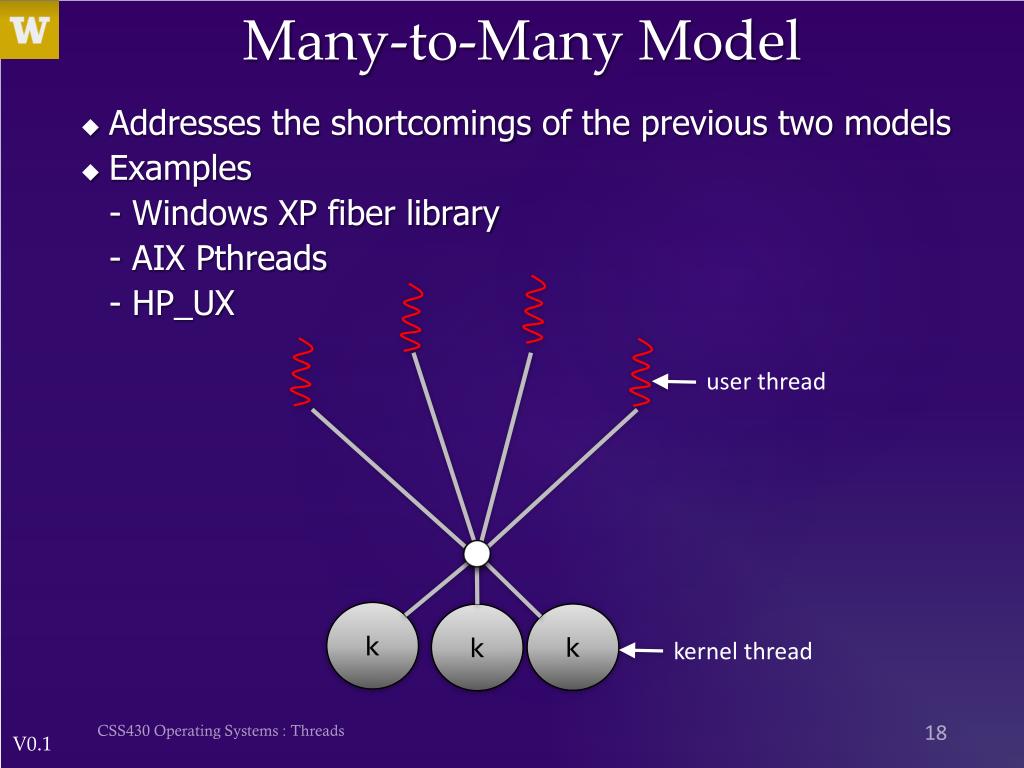 W

Many-to-Many Model

◆ Addresses the shortcomings of the previous two models
◆ Examples
- Windows XP fiber library
- AIX Pthreads
- HP_UX

user thread

k k k

kernel thread

V0.1

CSS430 Operating Systems : Threads

18